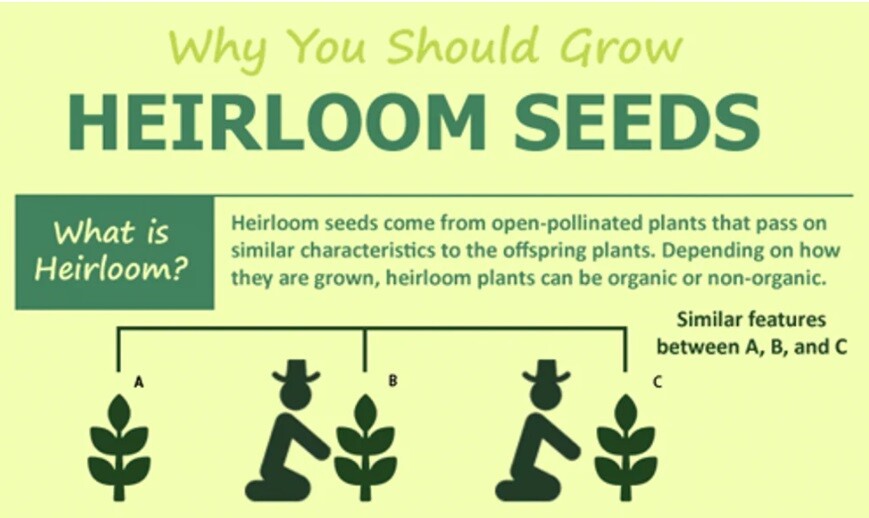 Why You Should Grow
HEIRLOOM SEEDS

What is Heirloom?

Heirloom seeds come from open-pollinated plants that pass on similar characteristics to the offspring plants. Depending on how they are grown, heirloom plants can be organic or non-organic.

Similar features between A, B, and C

A

B

C